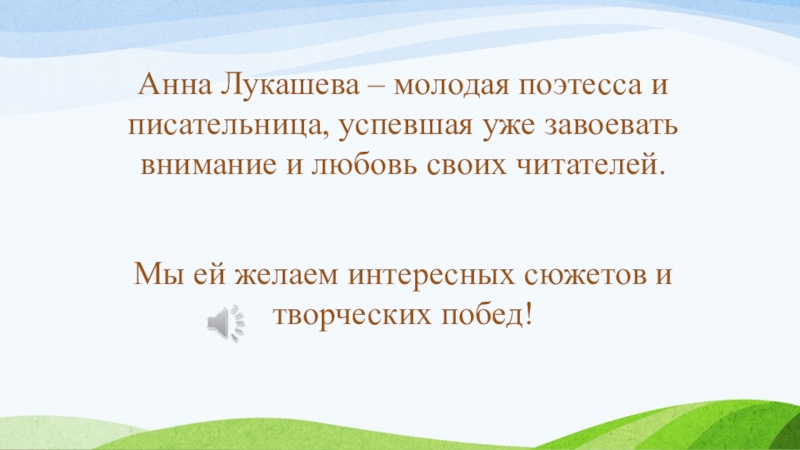 Анна Лукашева – молодая поэтесса и писательница, успевшая уже завоевать внимание и любовь своих читателей.

Мы ей желаем интересных сюжетов и творческих побед!